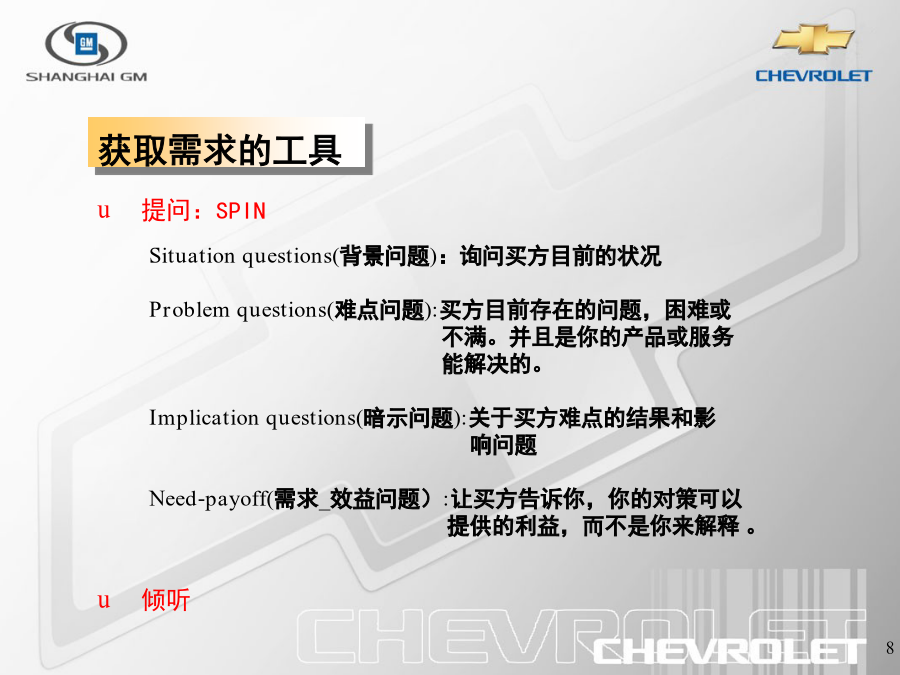 GM
SHANGHAI GM

CHEVROLET

获取需求的工具

u 提问：SPIN

Situation questions(背景问题)：询问买方目前的状况

Problem questions(难点问题):买方目前存在的问题，困难或不满。并且是你的产品或服务能解决的。

Implication questions(暗示问题):关于买方难点的结果和影响问题

Need-payoff(需求_效益问题）:让买方告诉你，你的对策可以提供的利益，而不是你来解释 。

u 倾听

CHEVROLET

CHEVROLET

8